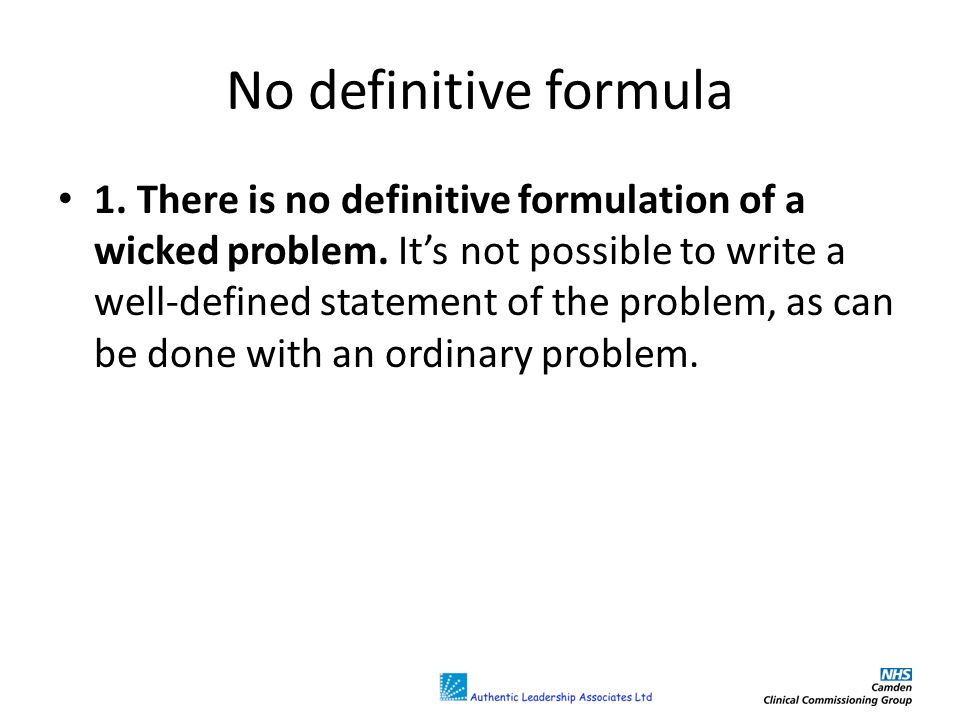 No definitive formula

• 1. There is no definitive formulation of a wicked problem. It’s not possible to write a well-defined statement of the problem, as can be done with an ordinary problem.

Authentic Leadership Associates Ltd

NHS
Camden
Clinical Commissioning Group